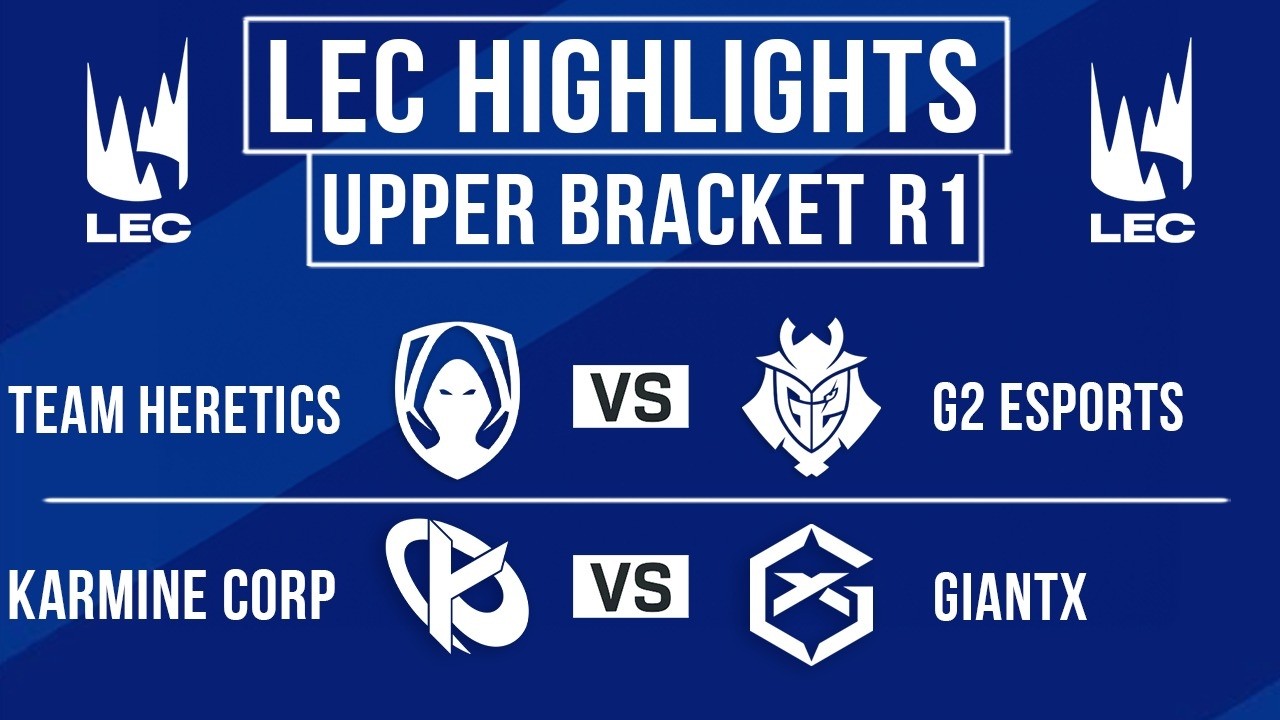 LEC

LEC HIGHLIGHTS
UPPER BRACKET R1

LEC

TEAM HERETICS VS G2 ESPORTS

KARMINE CORP VS GIANTX